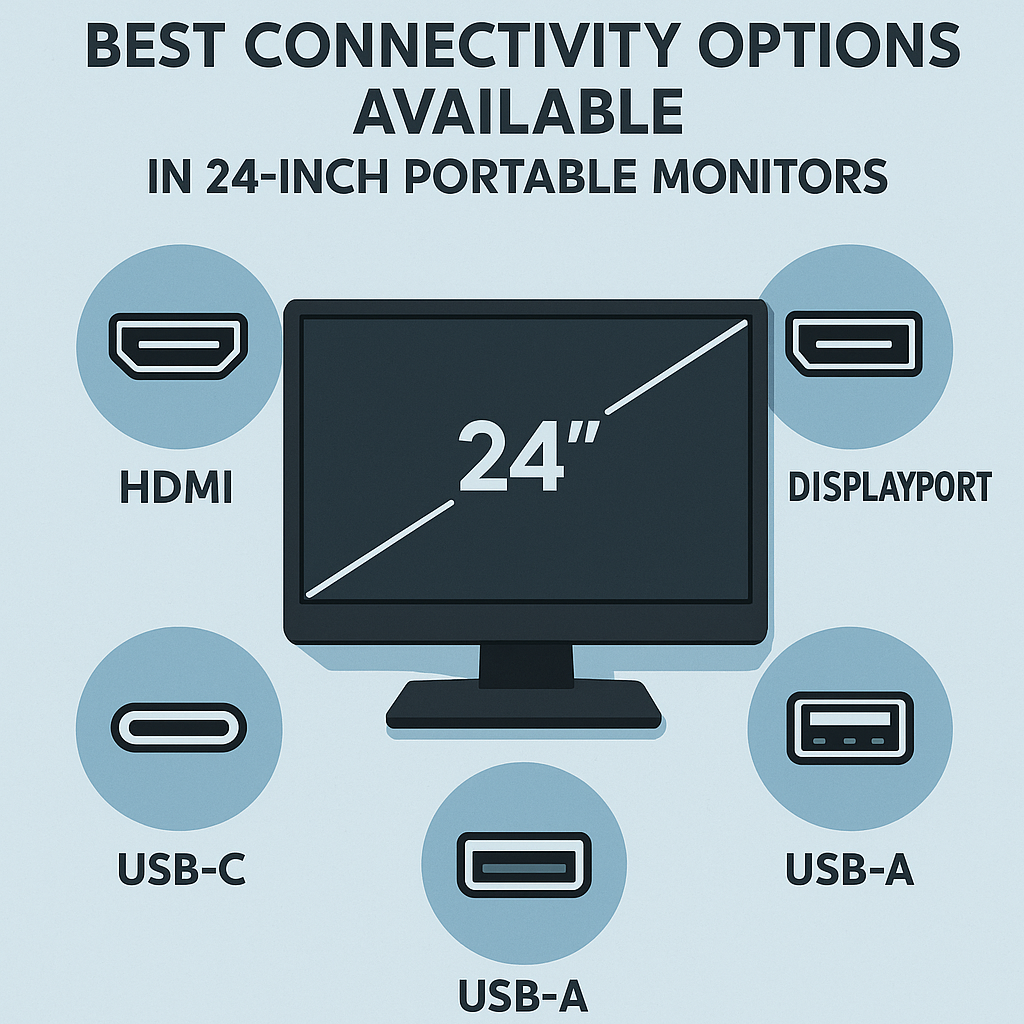 BEST CONNECTIVITY OPTIONS AVAILABLE
IN 24-INCH PORTABLE MONITORS

HDMI

24"

DISPLAYPORT

USB-C

USB-A

USB-A